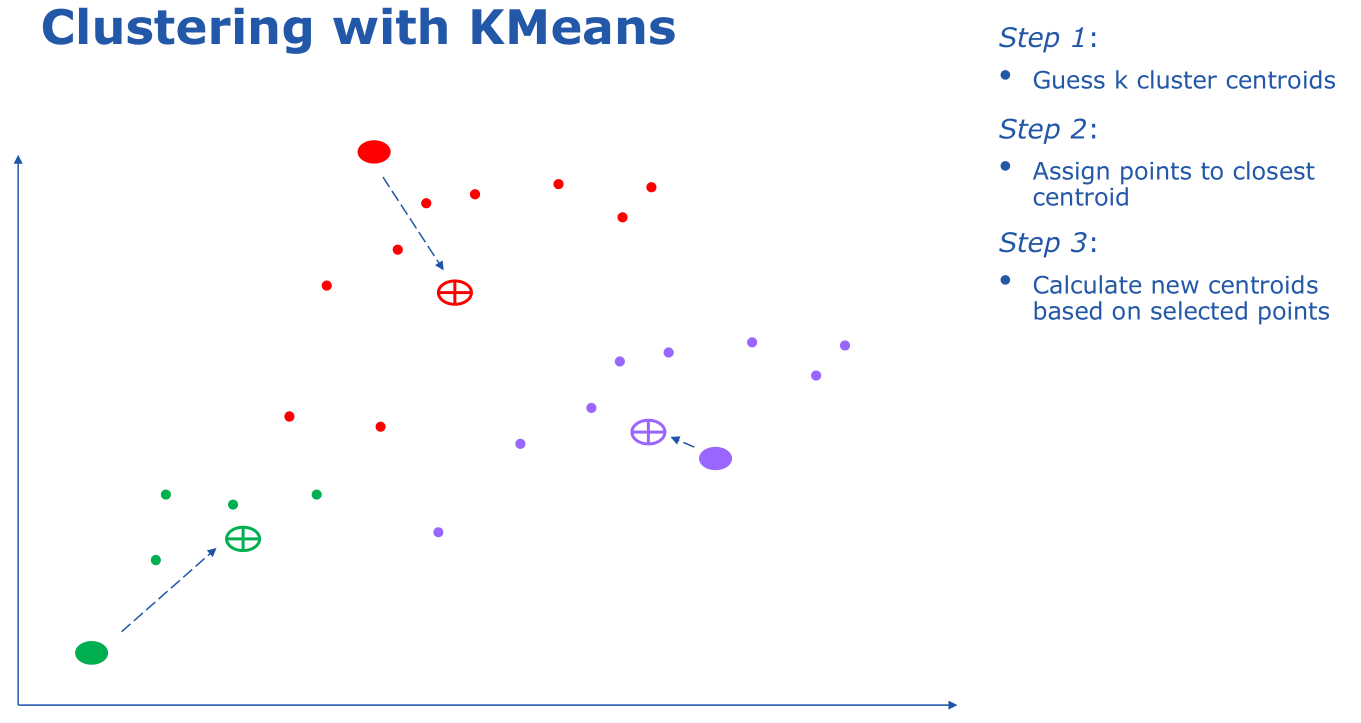 Clustering with KMeans

Step 1:

• Guess k cluster centroids

Step 2:

• Assign points to closest centroid

Step 3:

• Calculate new centroids based on selected points